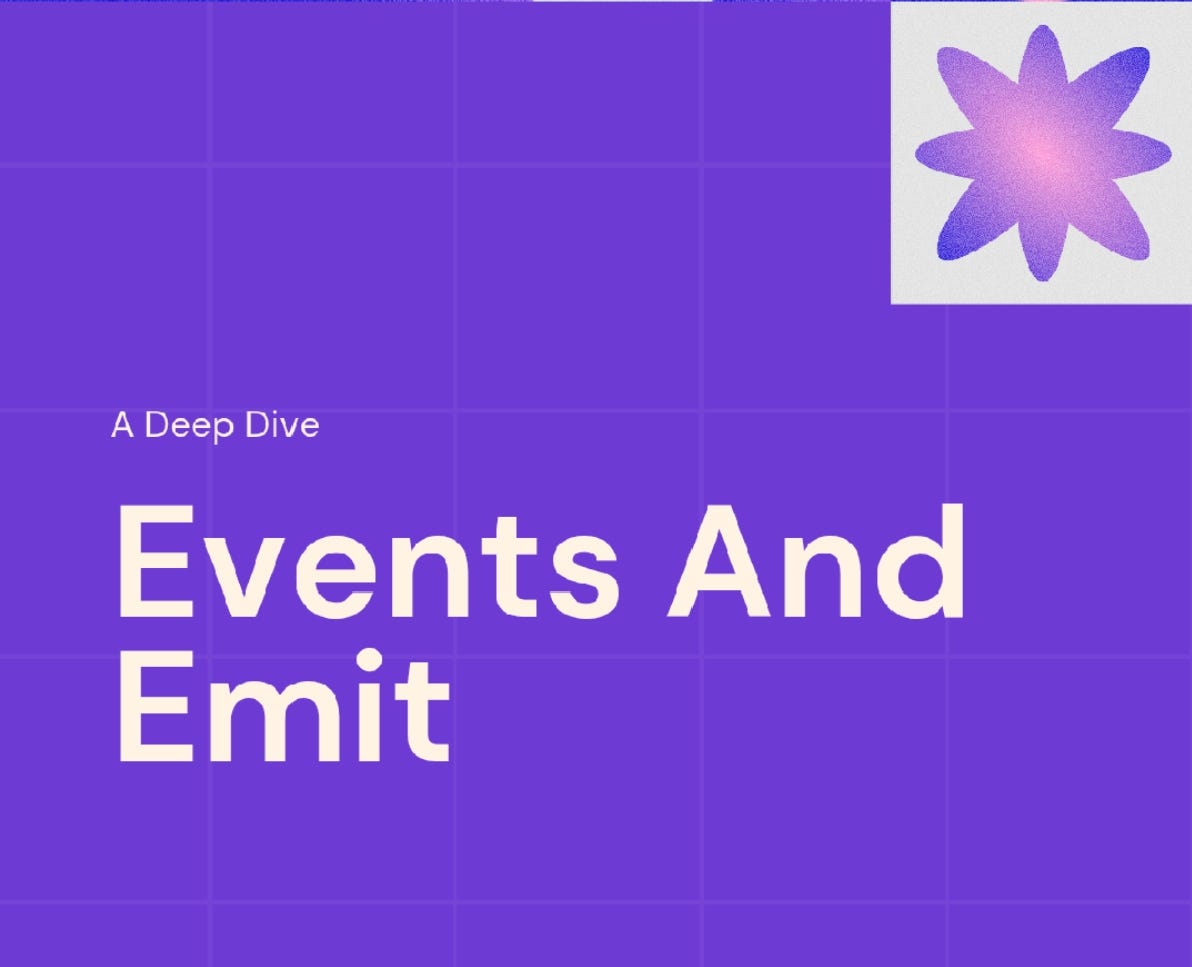 A Deep Dive

Events And Emit